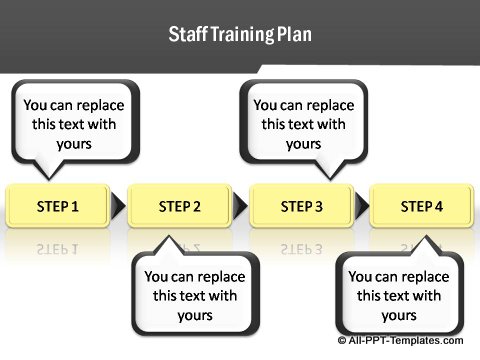 Staff Training Plan

You can replace this text with yours

You can replace this text with yours

STEP 1

STEP 2

STEP 3

STEP 4

You can replace this text with yours

You can replace this text with yours

© All-PPT-Templates.com